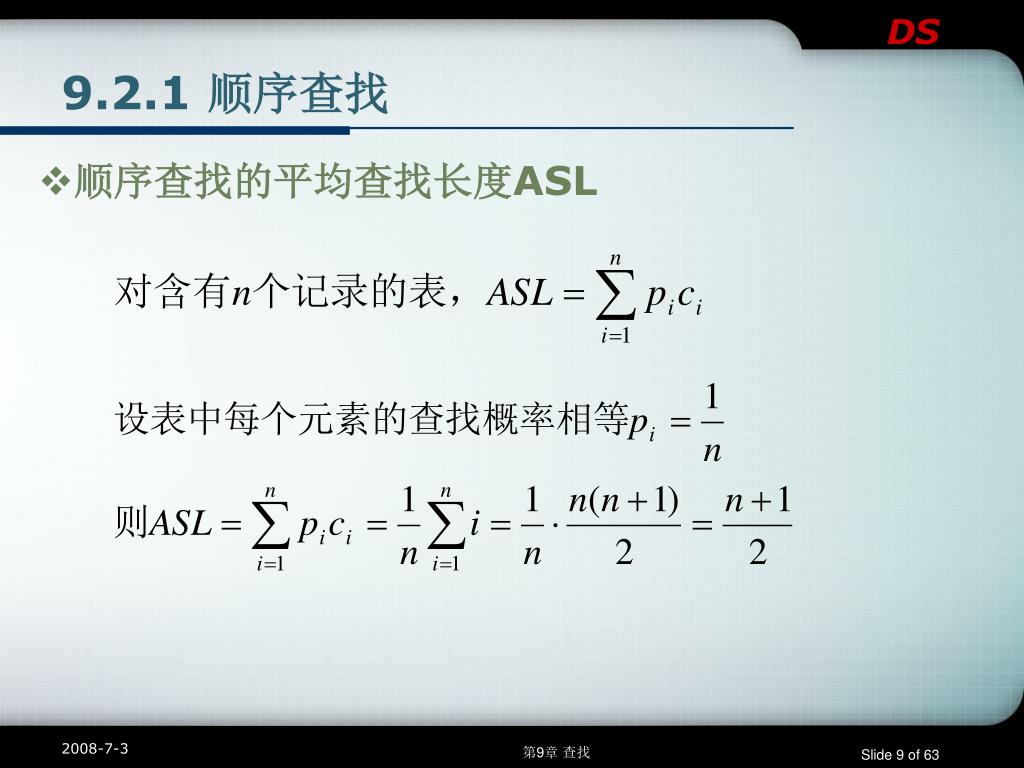 DS

9.2.1 顺序查找

❖顺序查找的平均查找长度ASL

对含有$n$个记录的表，$ASL = \sum_{i=1}^{n} p_i c_i$

设表中每个元素的查找概率相等$p_i = \frac{1}{n}$

则$ASL = \sum_{i=1}^{n} p_i c_i = \frac{1}{n}\sum_{i=1}^{n} i = \frac{1}{n} \cdot \frac{n(n+1)}{2} = \frac{n+1}{2}$

2008-7-3

第9章 查找

Slide 9 of 63